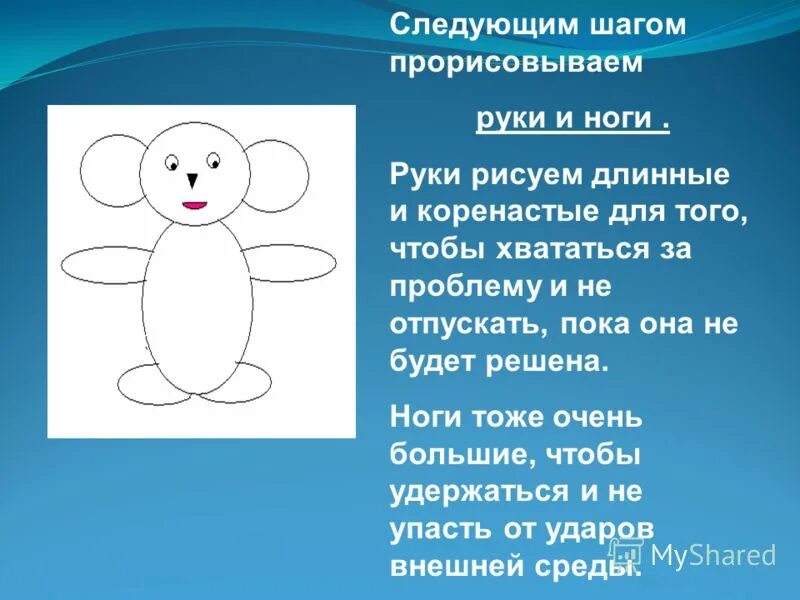 Следующим шагом прорисовываем

руки и ноги .

Руки рисуем длинные и коренастые для того, чтобы хвататься за проблему и не отпускать, пока она не будет решена.

Ноги тоже очень большие, чтобы удержаться и не упасть от ударов внешней среды.

MyShared